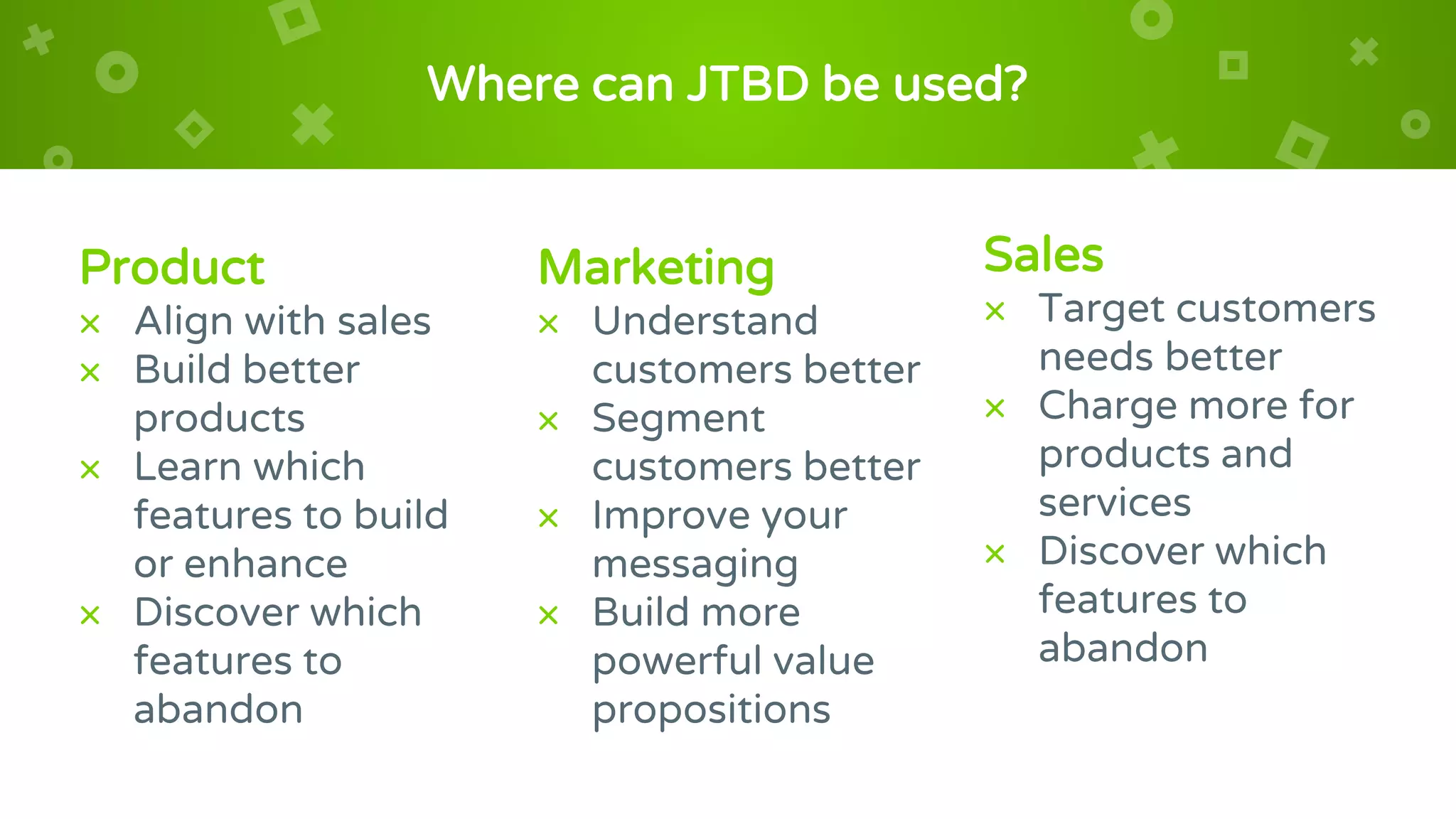 Where can JTBD be used?

Product
× Align with sales
× Build better products
× Learn which features to build or enhance
× Discover which features to abandon

Marketing
× Understand customers better
× Segment customers better
× Improve your messaging
× Build more powerful value propositions

Sales
× Target customers needs better
× Charge more for products and services
× Discover which features to abandon